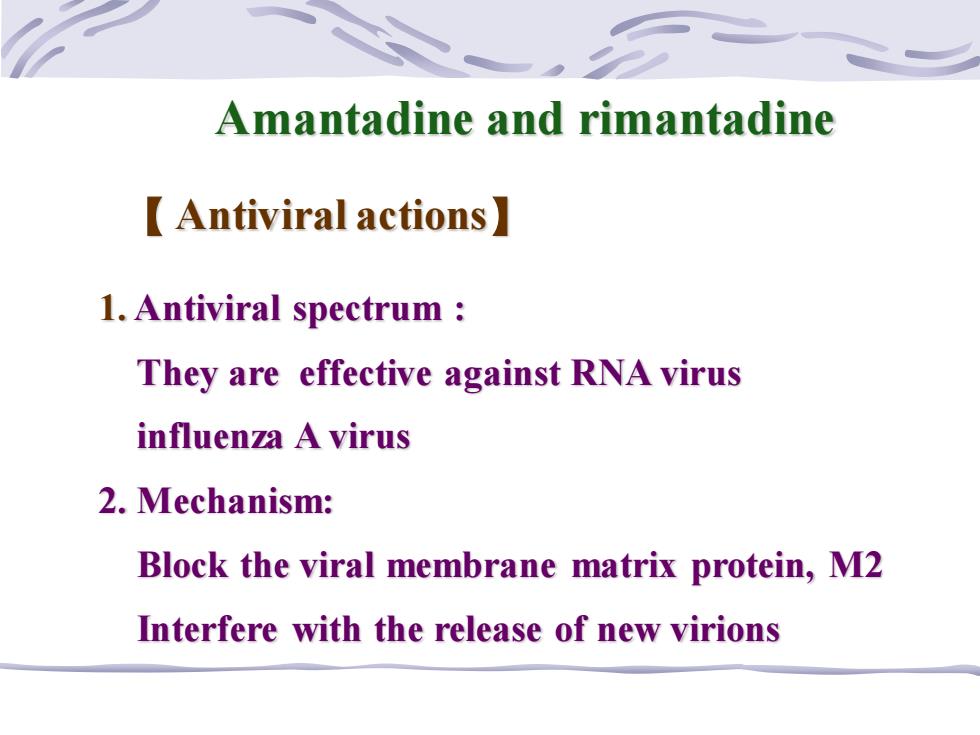 Amantadine and rimantadine

【Antiviral actions】

1. Antiviral spectrum :

They are effective against RNA virus

influenza A virus

2. Mechanism:

Block the viral membrane matrix protein, M2

Interfere with the release of new virions